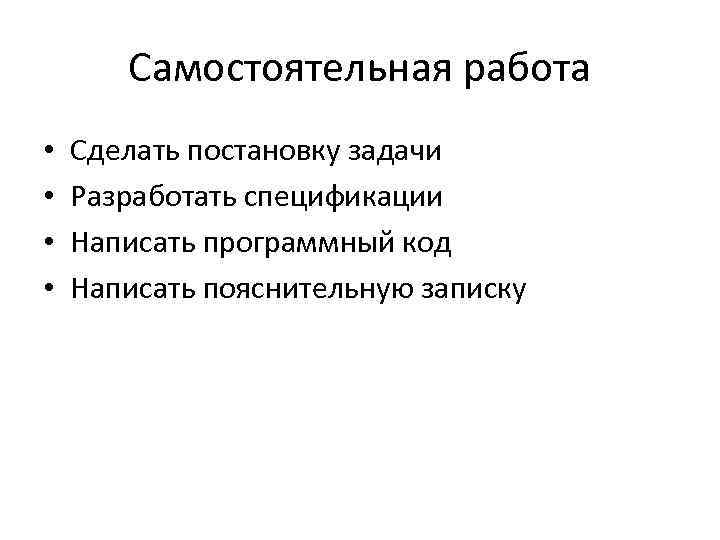 Самостоятельная работа

• Сделать постановку задачи
• Разработать спецификации
• Написать программный код
• Написать пояснительную записку